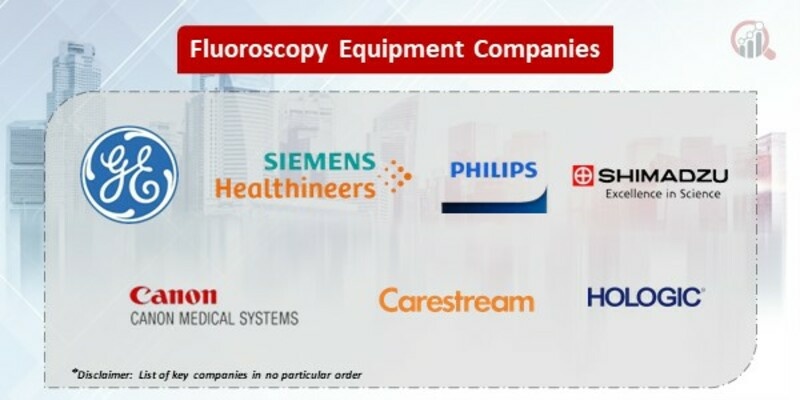 Fluoroscopy Equipment Companies

GE

SIEMENS Healthineers

PHILIPS

SHIMADZU
Excellence in Science

Canon
CANON MEDICAL SYSTEMS

Carestream

HOLOGIC

*Disclaimer: List of key companies in no particular order